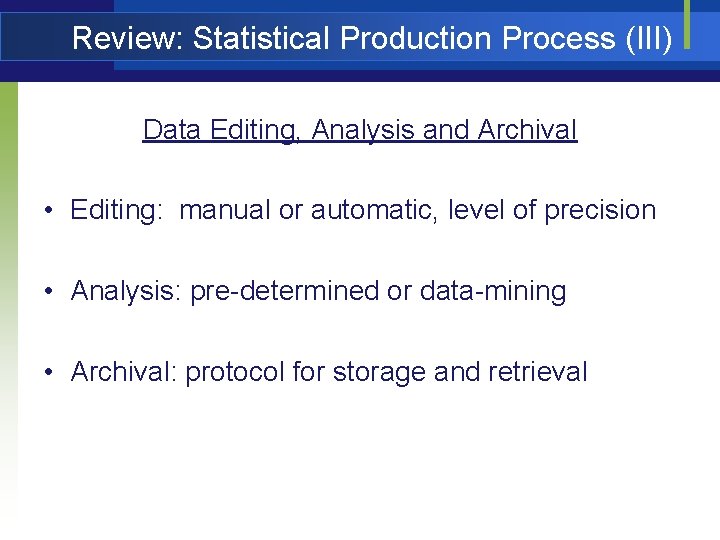 Review: Statistical Production Process (III)

Data Editing, Analysis and Archival

• Editing: manual or automatic, level of precision

• Analysis: pre-determined or data-mining

• Archival: protocol for storage and retrieval